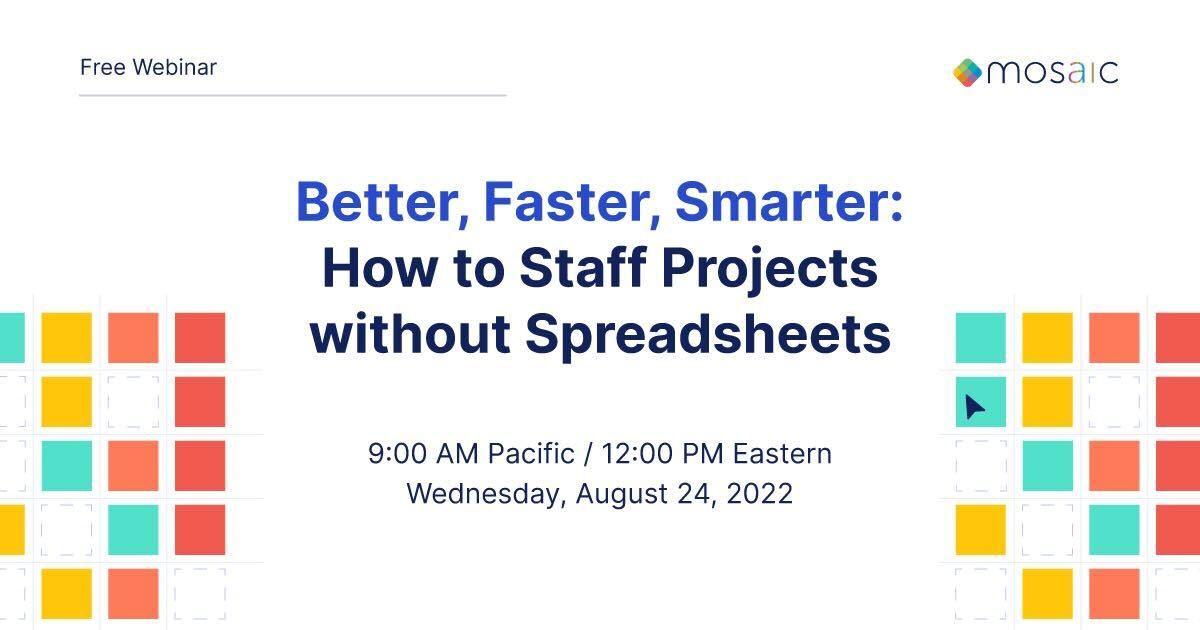 Free Webinar

mosaic

Better, Faster, Smarter: How to Staff Projects without Spreadsheets

9:00 AM Pacific / 12:00 PM Eastern
Wednesday, August 24, 2022